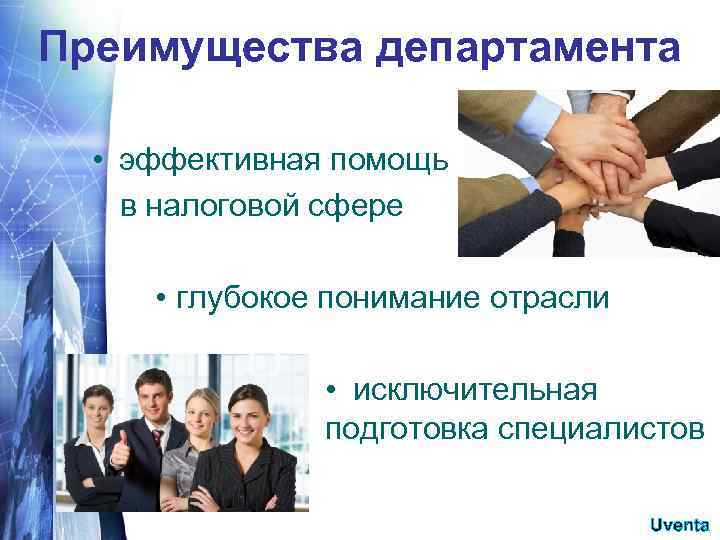 Преимущества департамента

• эффективная помощь в налоговой сфере

• глубокое понимание отрасли

• исключительная подготовка специалистов

Uventa